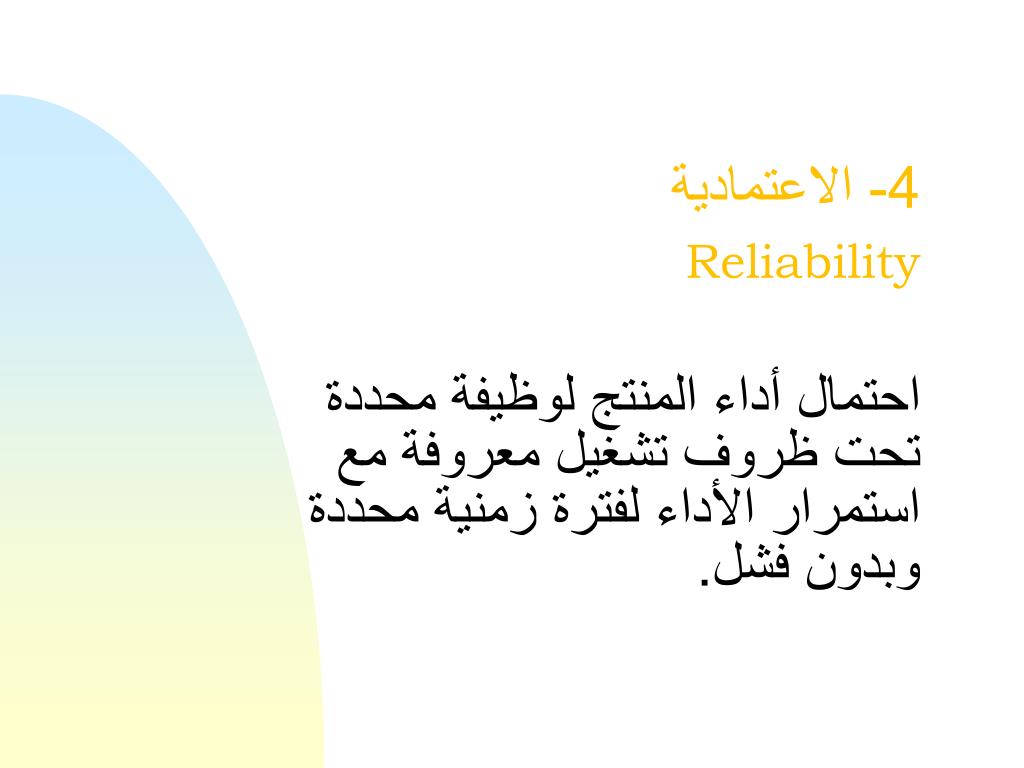 4- الاعتمادية
Reliability

احتمال أداء المنتج لوظيفة محددة تحت ظروف تشغيل معروفة مع استمرار الأداء لفترة زمنية محددة وبدون فشل.